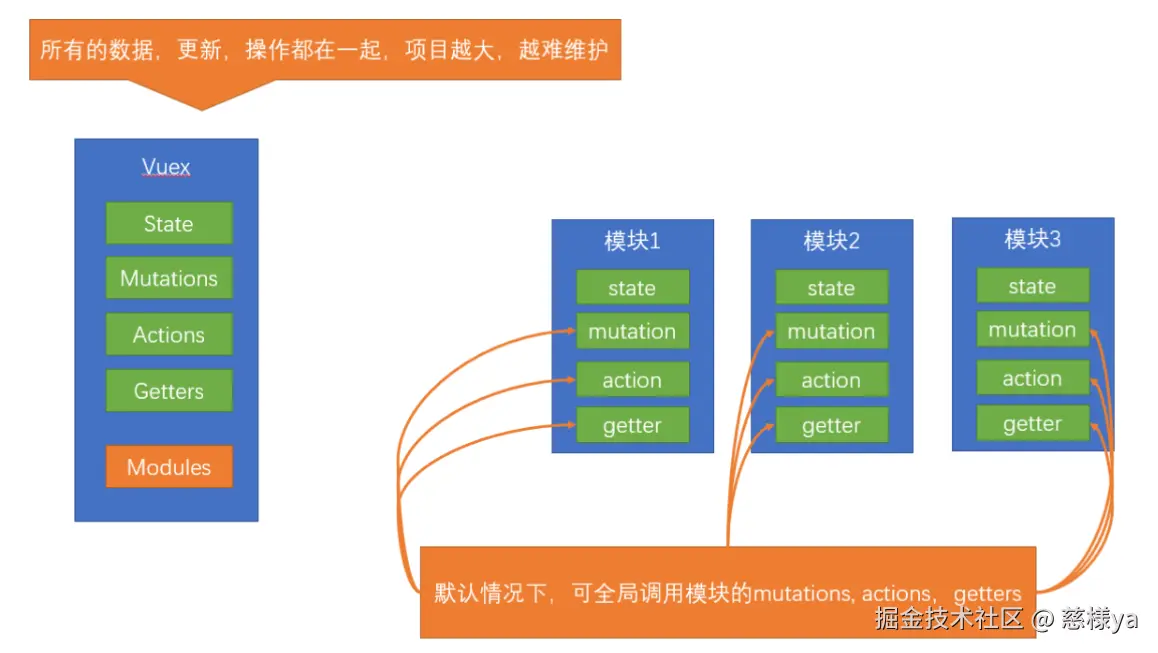 所有的数据，更新，操作都在一起，项目越大，越难维护

Vuex

State

Mutations

Actions

Getters

Modules

模块1

state

mutation

action

getter

模块2

state

mutation

action

getter

模块3

state

mutation

action

getter

默认情况下，可全局调用模块的mutations, actions，getters

掘金技术社区 @ 慈様ya